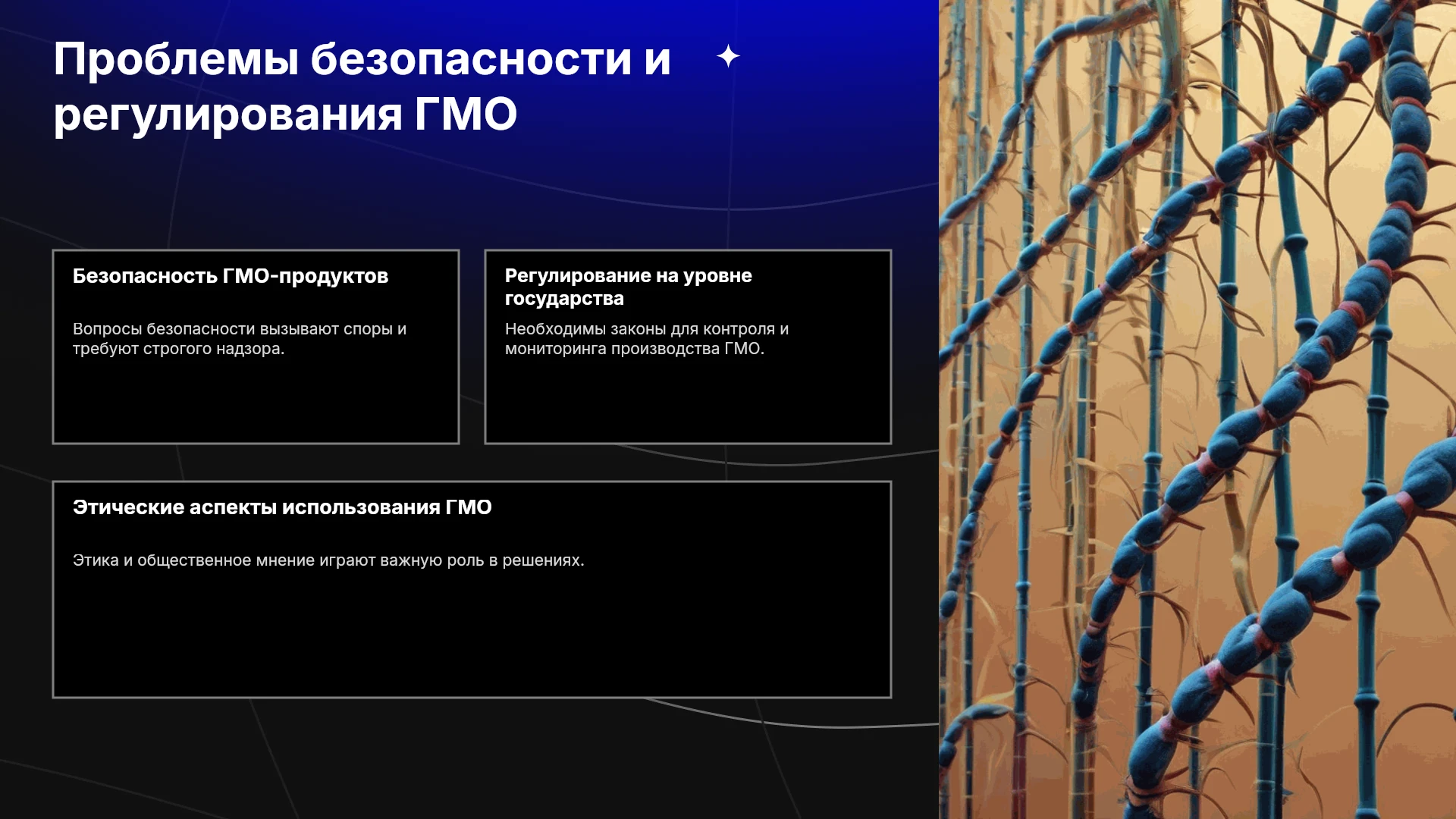 Проблемы безопасности и регулирования ГМО

Безопасность ГМО-продуктов

Вопросы безопасности вызывают споры и требуют строгого надзора.

Регулирование на уровне государства

Необходимы законы для контроля и мониторинга производства ГМО.

Этические аспекты использования ГМО

Этика и общественное мнение играют важную роль в решениях.